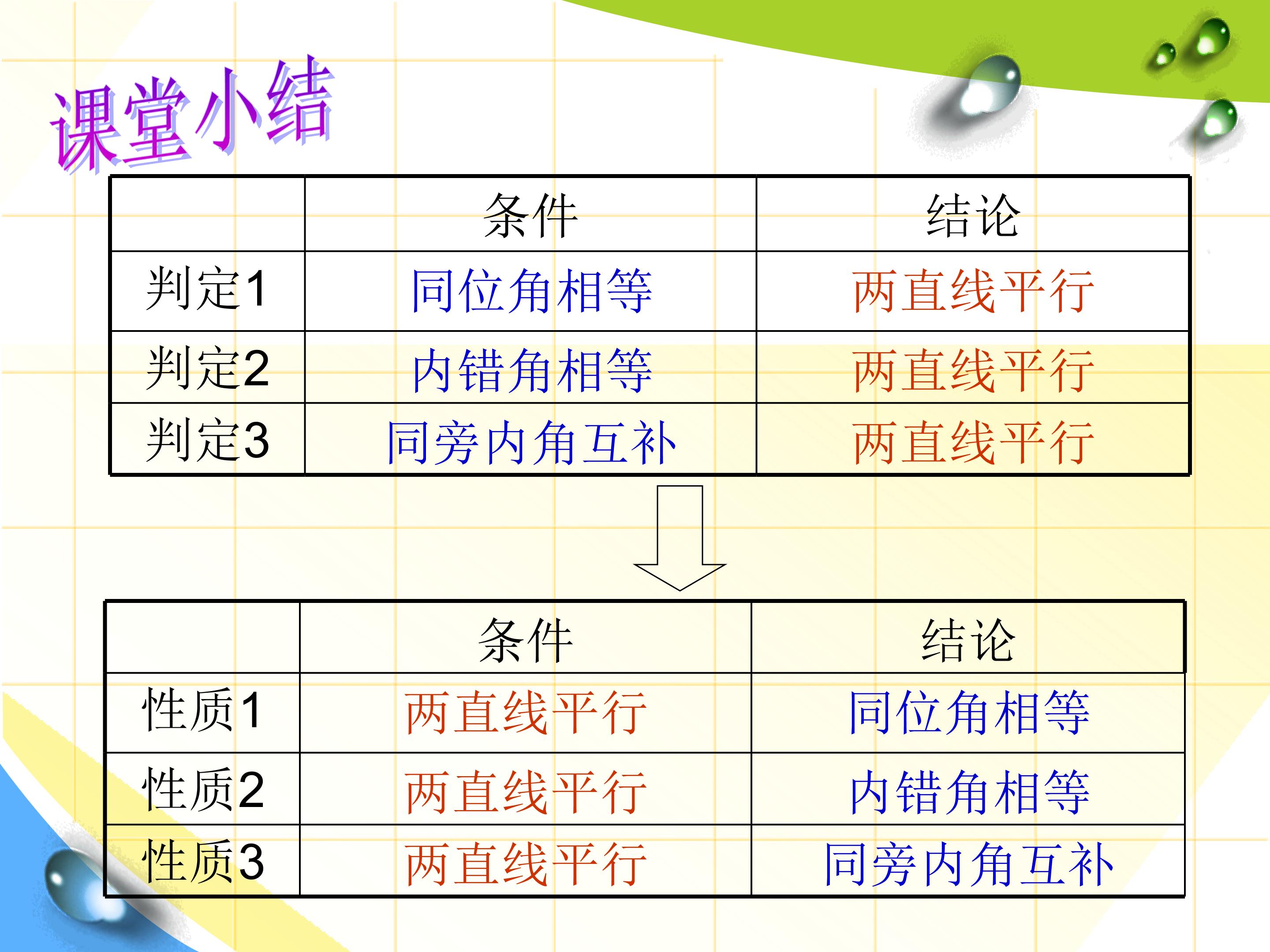 课堂小结

|  | 条件 | 结论 |
|---|---|---|
| 判定1 | 同位角相等 | 两直线平行 |
| 判定2 | 内错角相等 | 两直线平行 |
| 判定3 | 同旁内角互补 | 两直线平行 |

|  | 条件 | 结论 |
|---|---|---|
| 性质1 | 两直线平行 | 同位角相等 |
| 性质2 | 两直线平行 | 内错角相等 |
| 性质3 | 两直线平行 | 同旁内角互补 |